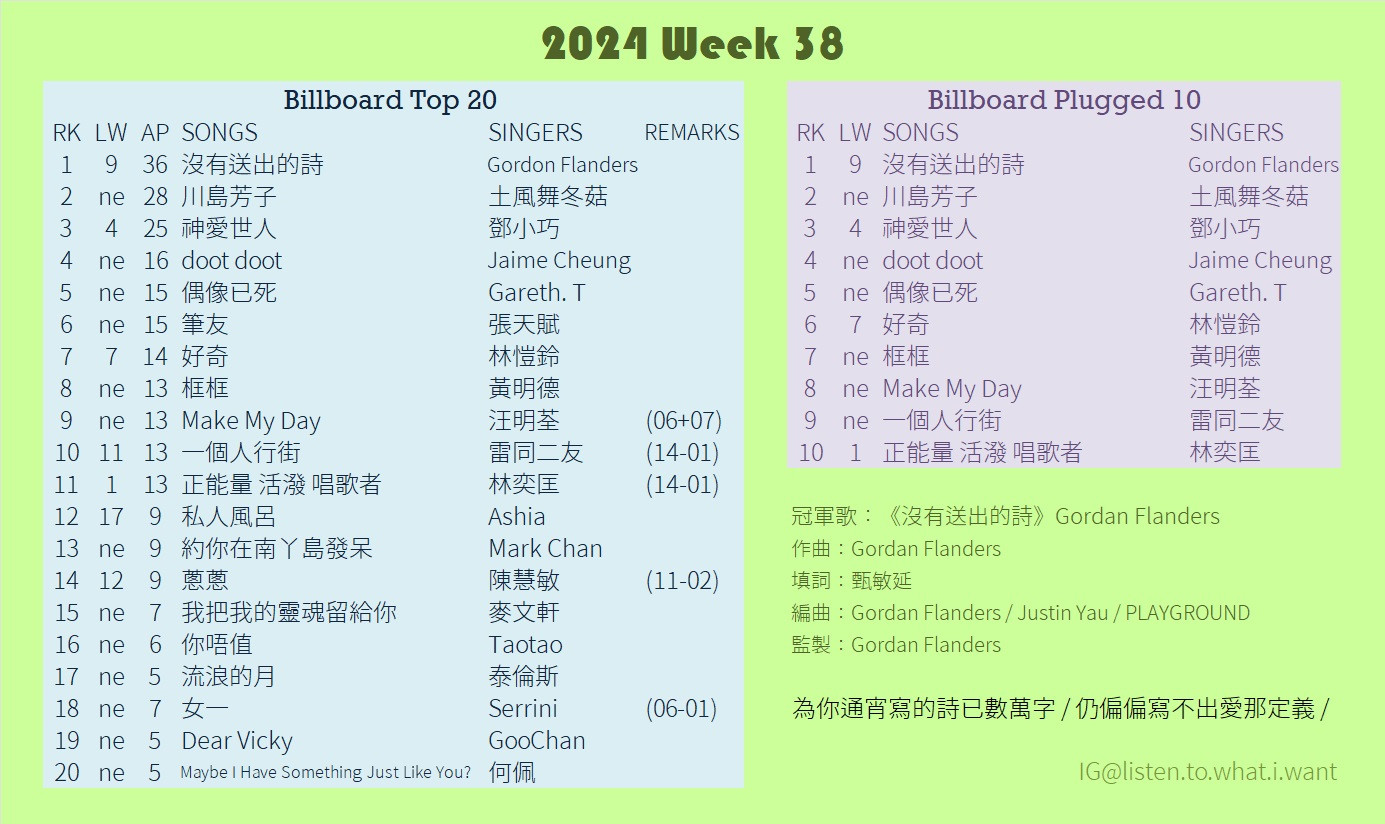 2024 Week 38

Billboard Top 20

| RK | LW | AP | SONGS | SINGERS | REMARKS |
|---|---|---|---|---|---|
| 1 | 9 | 36 | 沒有送出的詩 | Gordon Flanders | |
| 2 | ne | 28 | 川島芳子 | 土風舞冬菇 | |
| 3 | 4 | 25 | 神愛世人 | 鄧小巧 | |
| 4 | ne | 16 | doot doot | Jaime Cheung | |
| 5 | ne | 15 | 偶像已死 | Gareth. T | |
| 6 | ne | 15 | 筆友 | 張天賦 | |
| 7 | 7 | 14 | 好奇 | 林愷鈴 | |
| 8 | ne | 13 | 框框 | 黃明德 | |
| 9 | ne | 13 | Make My Day | 汪明荃 | (06+07) |
| 10 | 11 | 13 | 一個人行街 | 雷同二友 | (14-01) |
| 11 | 1 | 13 | 正能量 活潑 唱歌者 | 林奕匡 | (14-01) |
| 12 | 17 | 9 | 私人風呂 | Ashia | |
| 13 | ne | 9 | 約你在南丫島發呆 | Mark Chan | |
| 14 | 12 | 9 | 蔥蔥 | 陳慧敏 | (11-02) |
| 15 | ne | 7 | 我把我的靈魂留給你 | 麥文軒 | |
| 16 | ne | 6 | 你唔值 | Taotao | |
| 17 | ne | 5 | 流浪的月 | 泰倫斯 | |
| 18 | ne | 7 | 女一 | Serrini | (06-01) |
| 19 | ne | 5 | Dear Vicky | GooChan | |
| 20 | ne | 5 | Maybe I Have Something Just Like You? | 何佩 | |

Billboard Plugged 10

| RK | LW | SONGS | SINGERS |
|---|---|---|---|
| 1 | 9 | 沒有送出的詩 | Gordon Flanders |
| 2 | ne | 川島芳子 | 土風舞冬菇 |
| 3 | 4 | 神愛世人 | 鄧小巧 |
| 4 | ne | doot doot | Jaime Cheung |
| 5 | ne | 偶像已死 | Gareth. T |
| 6 | 7 | 好奇 | 林愷鈴 |
| 7 | ne | 框框 | 黃明德 |
| 8 | ne | Make My Day | 汪明荃 |
| 9 | ne | 一個人行街 | 雷同二友 |
| 10 | 1 | 正能量 活潑 唱歌者 | 林奕匡 |

冠軍歌：《沒有送出的詩》Gordan Flanders
作曲：Gordan Flanders
填詞：甄敏延
編曲：Gordan Flanders / Justin Yau / PLAYGROUND
監製：Gordan Flanders

為你通宵寫的詩已數萬字 / 仍偏偏寫不出愛那定義 /

IG@listen.to.what.i.want